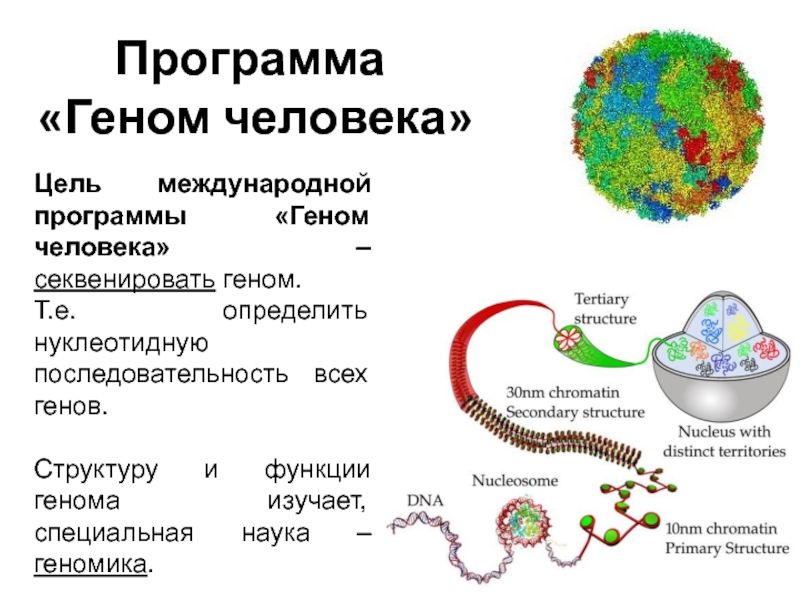 Программа «Геном человека»

Цель международной программы «Геном человека» – секвенировать геном.
Т.е. определить нуклеотидную последовательность всех генов.

Структуру и функции генома изучает, специальная наука – геномика.

Tertiary structure

30nm chromatin Secondary structure

Nucleus with distinct territories

Nucleosome

DNA

10nm chromatin Primary Structure